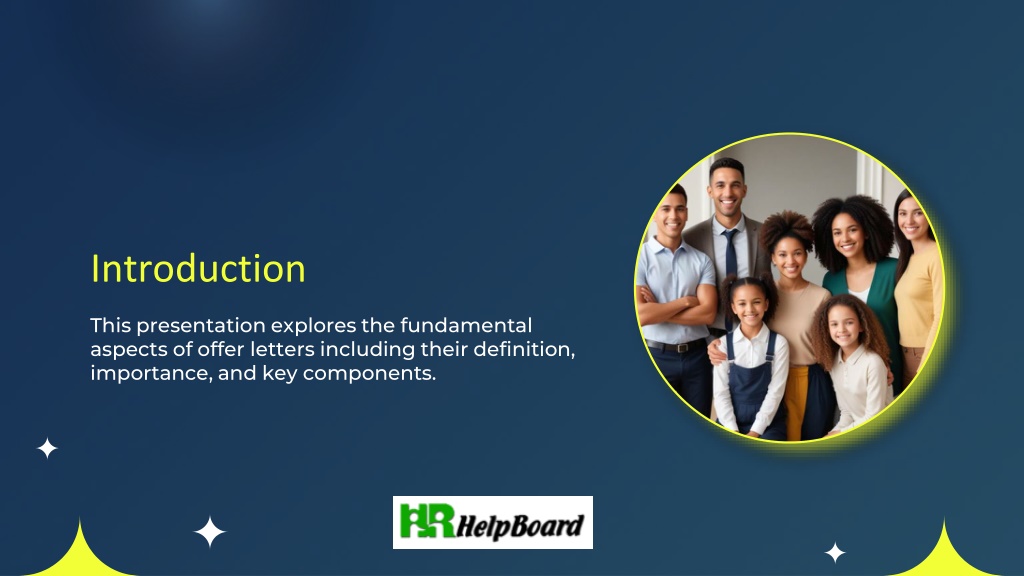 Introduction

This presentation explores the fundamental aspects of offer letters including their definition, importance, and key components.

HR HelpBoard